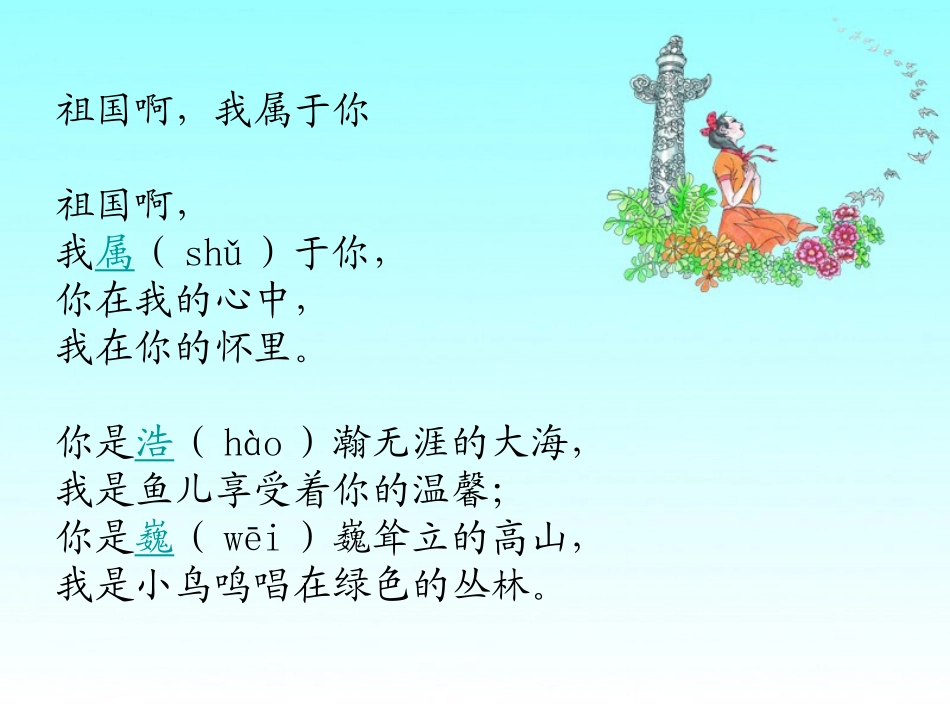 祖国啊，我属于你

祖国啊，
我属（ shǔ ）于你，
你在我的心中，
我在你的怀里。

你是浩（ hào ）瀚无涯的大海，
我是鱼儿享受着你的温馨；
你是巍（ wēi ）巍耸立的高山，
我是小鸟鸣唱在绿色的丛林。